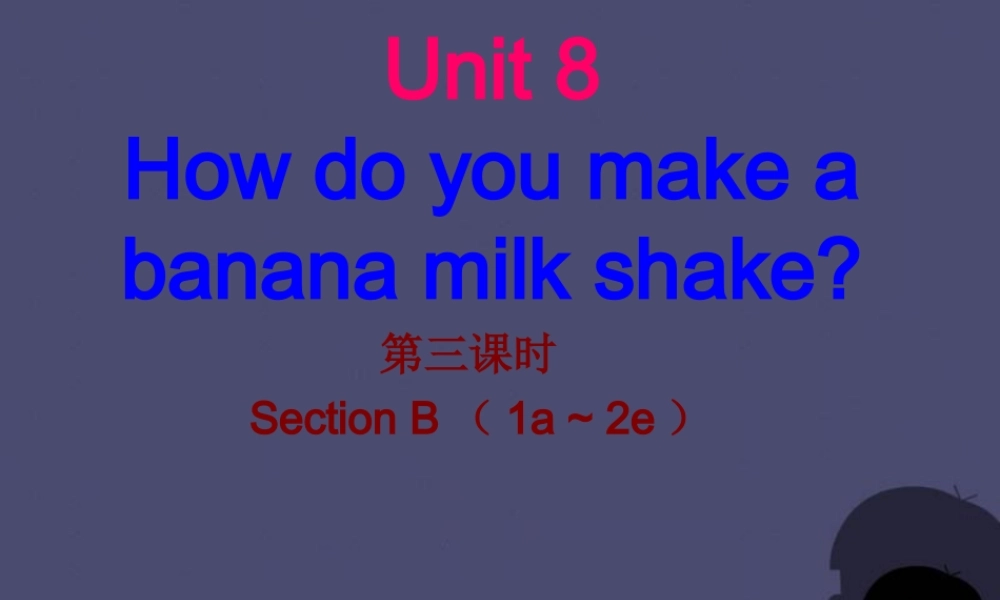 Unit 8

How do you make a banana milk shake?

第三课时

Section B （ 1a ~ 2e ）